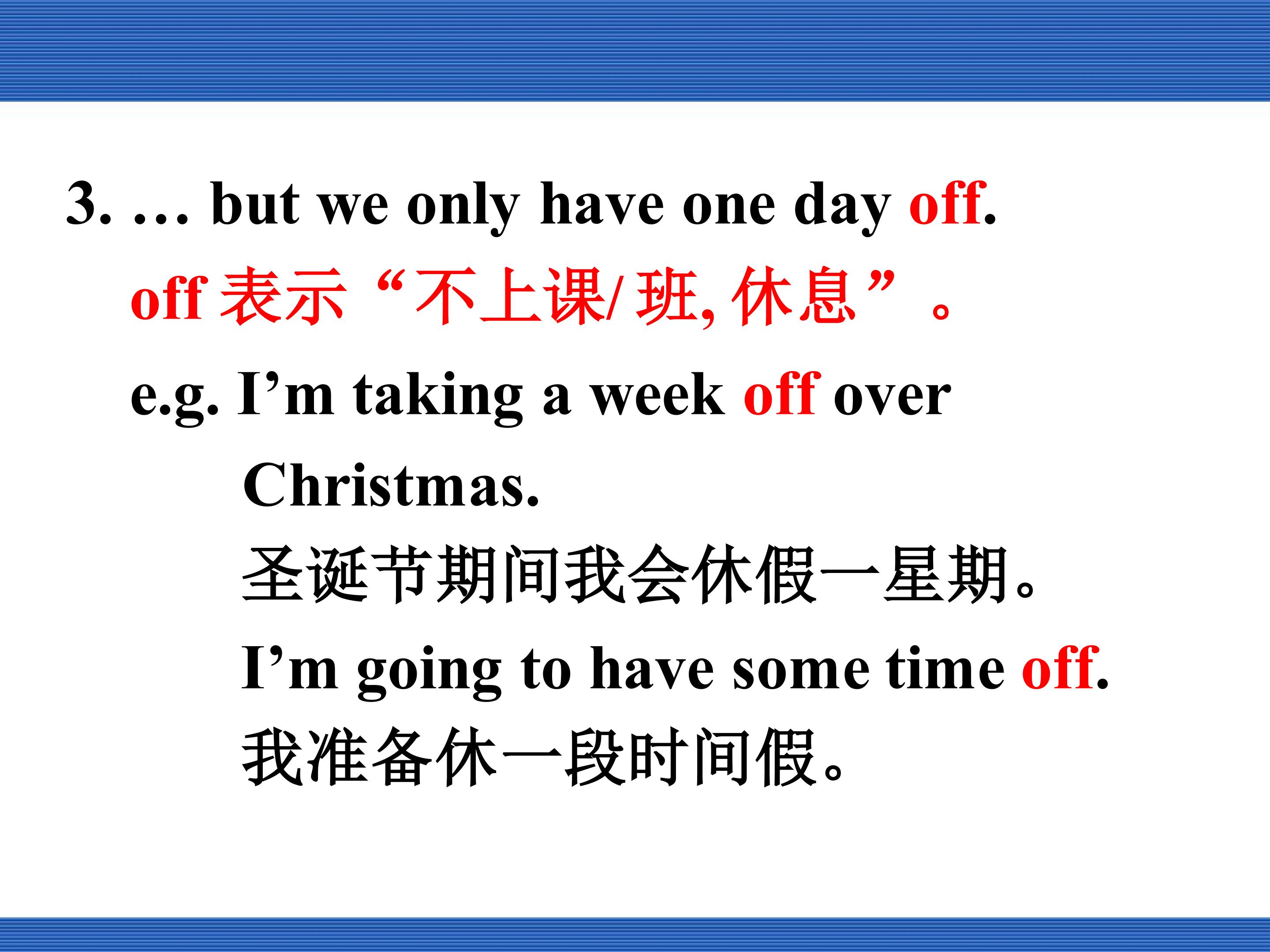 3. … but we only have one day off.

off 表示“不上课/ 班, 休息”。

e.g. I’m taking a week off over Christmas.

圣诞节期间我会休假一星期。

I’m going to have some time off.

我准备休一段时间假。